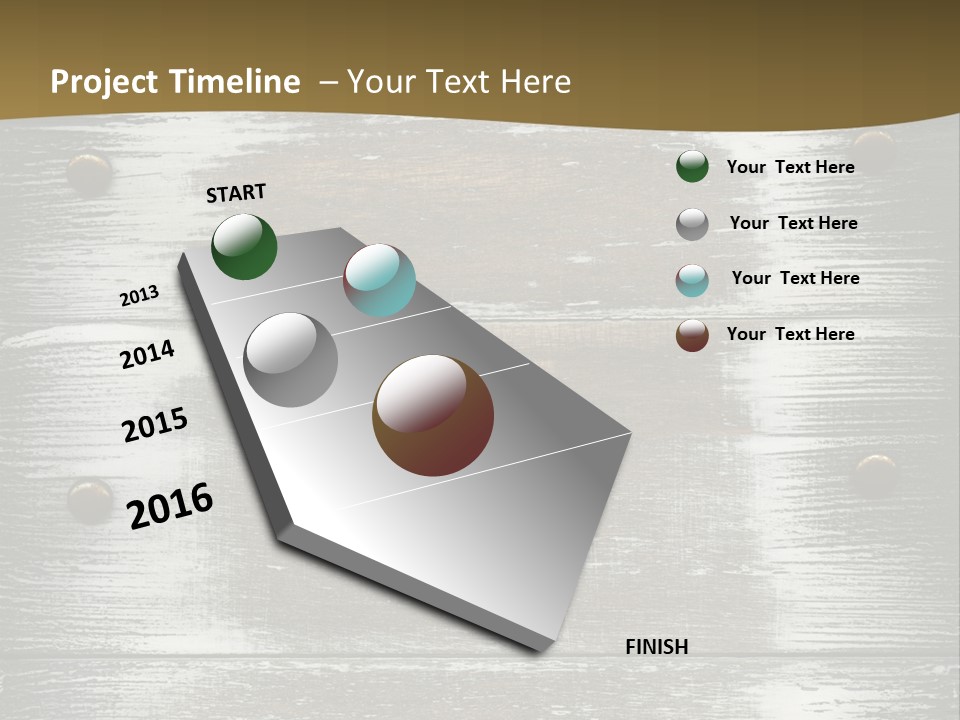 Project Timeline – Your Text Here

START

2013

2014

2015

2016

FINISH

Your Text Here

Your Text Here

Your Text Here

Your Text Here